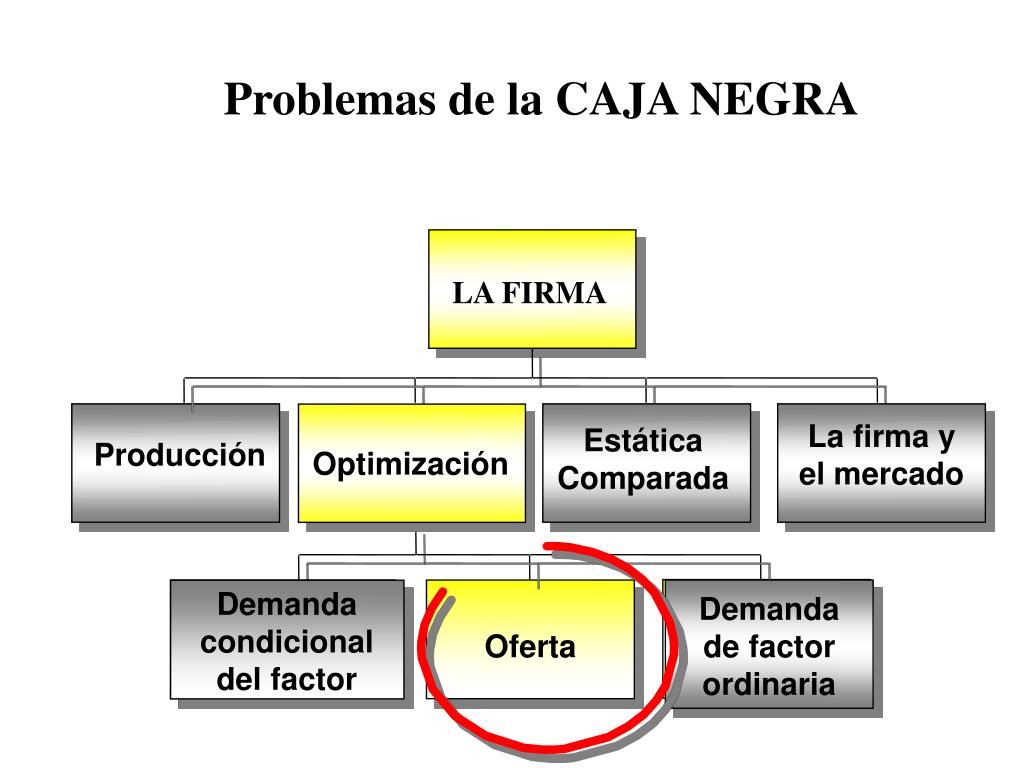 Problemas de la CAJA NEGRA

LA FIRMA

Producción

Optimización

Estática Comparada

La firma y el mercado

Demanda condicional del factor

Oferta

Demanda de factor ordinaria